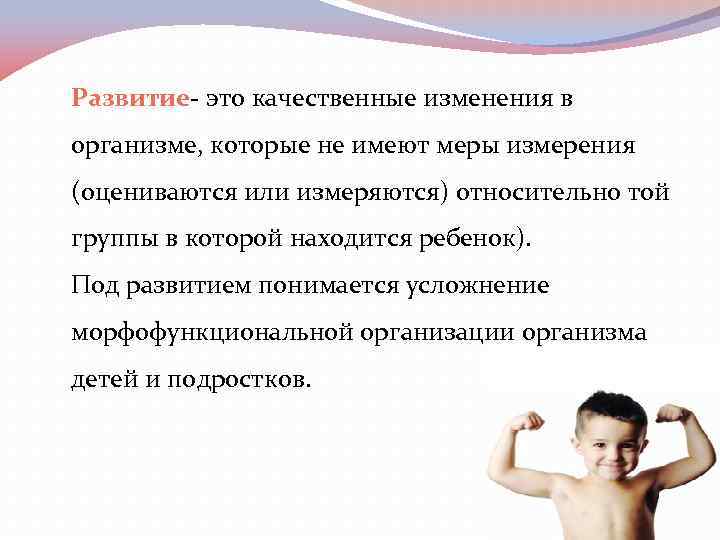 Развитие- это качественные изменения в организме, которые не имеют меры измерения (оцениваются или измеряются) относительно той группы в которой находится ребенок).
Под развитием понимается усложнение морфофункциональной организации организма детей и подростков.